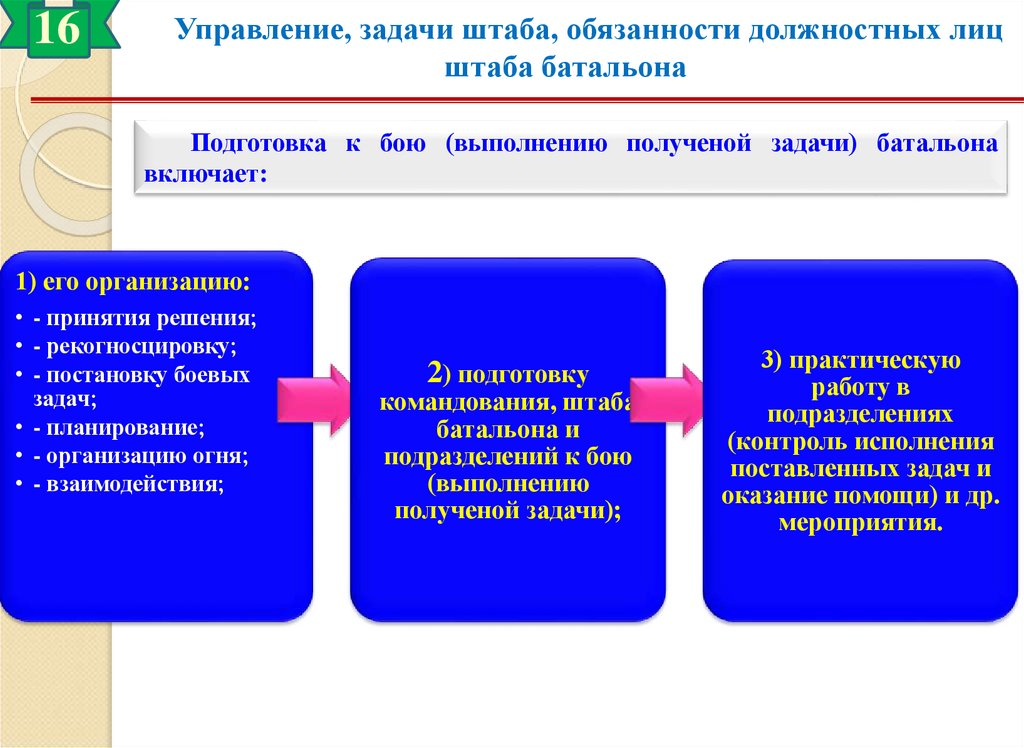 16

Управление, задачи штаба, обязанности должностных лиц штаба батальона

Подготовка к бою (выполнению полученой задачи) батальона включает:

1) его организацию:
- - принятия решения;
- - рекогносцировку;
- - постановку боевых задач;
- - планирование;
- - организацию огня;
- - взаимодействия;

2) подготовку командования, штаба батальона и подразделений к бою (выполнению полученой задачи);

3) практическую работу в подразделениях (контроль исполнения поставленных задач и оказание помощи) и др. мероприятия.